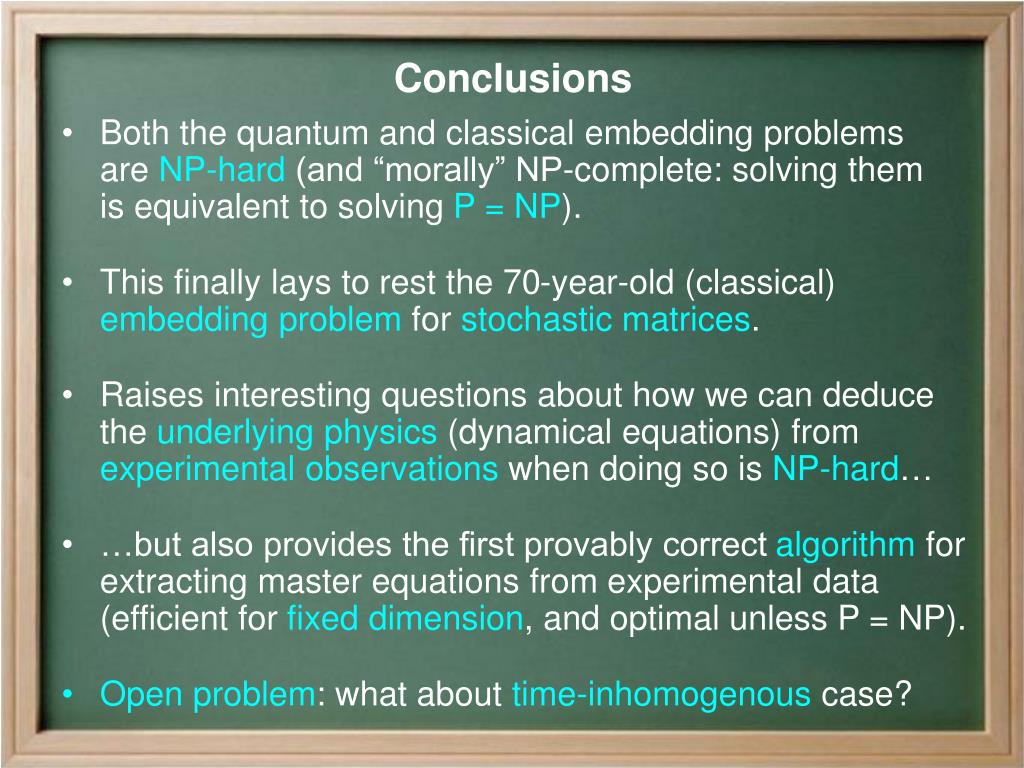 Conclusions

• Both the quantum and classical embedding problems are NP-hard (and “morally” NP-complete: solving them is equivalent to solving P = NP).

• This finally lays to rest the 70-year-old (classical) embedding problem for stochastic matrices.

• Raises interesting questions about how we can deduce the underlying physics (dynamical equations) from experimental observations when doing so is NP-hard…

• …but also provides the first provably correct algorithm for extracting master equations from experimental data (efficient for fixed dimension, and optimal unless P = NP).

• Open problem: what about time-inhomogenous case?